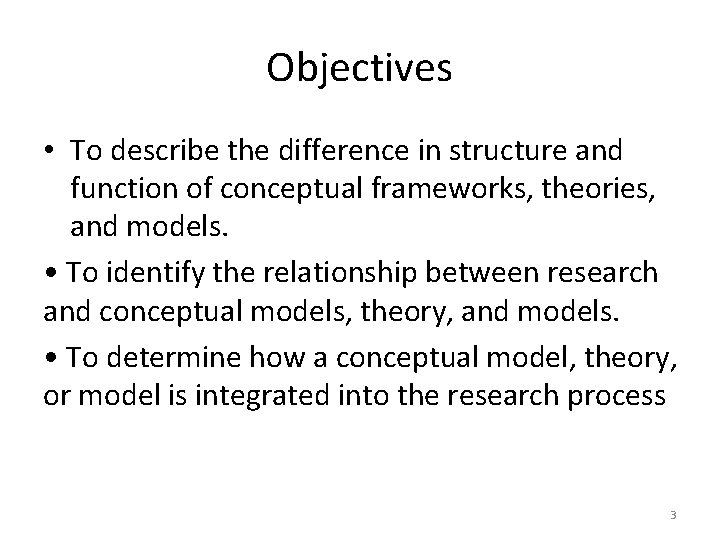 Objectives

• To describe the difference in structure and function of conceptual frameworks, theories, and models.

• To identify the relationship between research and conceptual models, theory, and models.

• To determine how a conceptual model, theory, or model is integrated into the research process

3